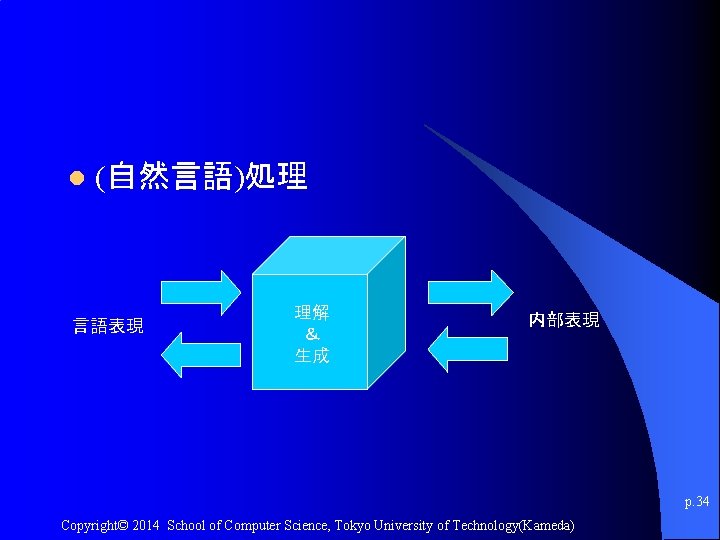 (自然言語)処理

言語表現

理解
&
生成

内部表現

p.34

Copyright© 2014 School of Computer Science, Tokyo University of Technology(Kameda)